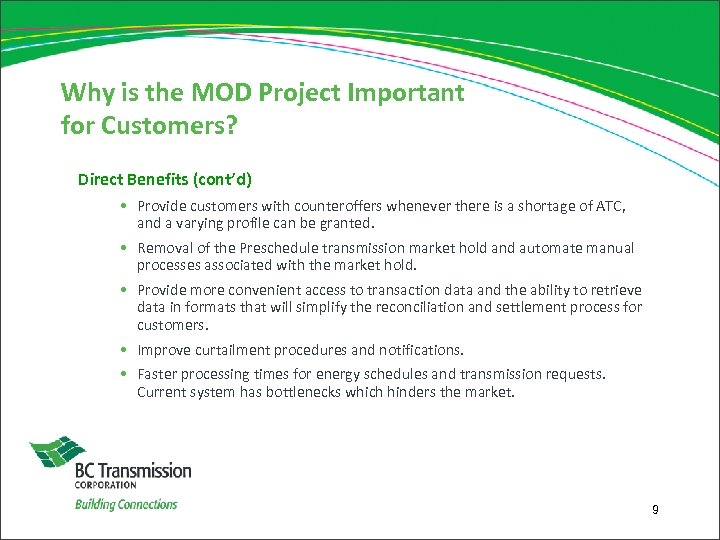 Why is the MOD Project Important for Customers?

Direct Benefits (cont'd)

• Provide customers with counteroffers whenever there is a shortage of ATC, and a varying profile can be granted.

• Removal of the Preschedule transmission market hold and automate manual processes associated with the market hold.

• Provide more convenient access to transaction data and the ability to retrieve data in formats that will simplify the reconciliation and settlement process for customers.

• Improve curtailment procedures and notifications.

• Faster processing times for energy schedules and transmission requests. Current system has bottlenecks which hinders the market.

BC Transmission CORPORATION

Building Connections

9